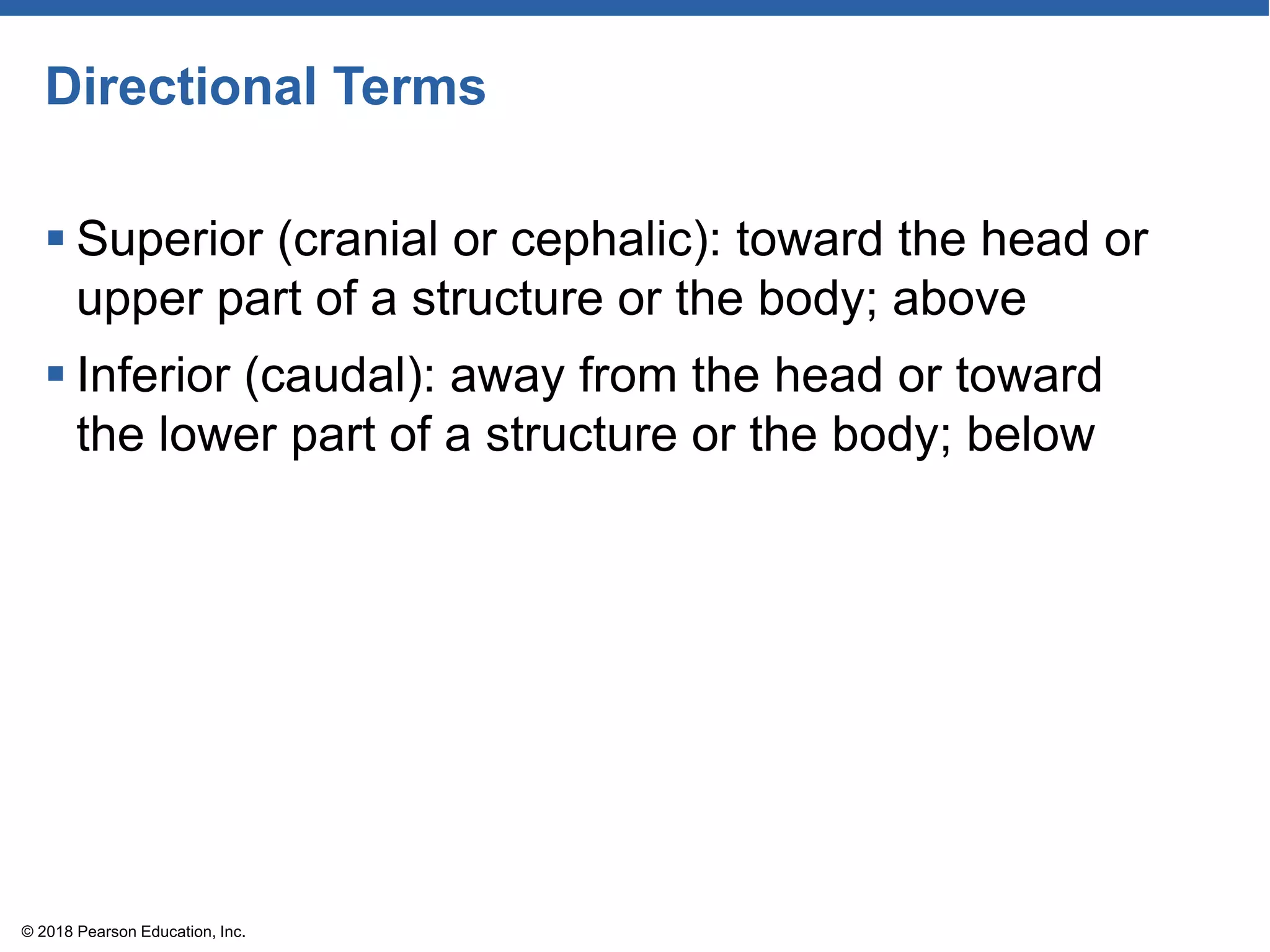 Directional Terms

▪ Superior (cranial or cephalic): toward the head or upper part of a structure or the body; above

▪ Inferior (caudal): away from the head or toward the lower part of a structure or the body; below

© 2018 Pearson Education, Inc.